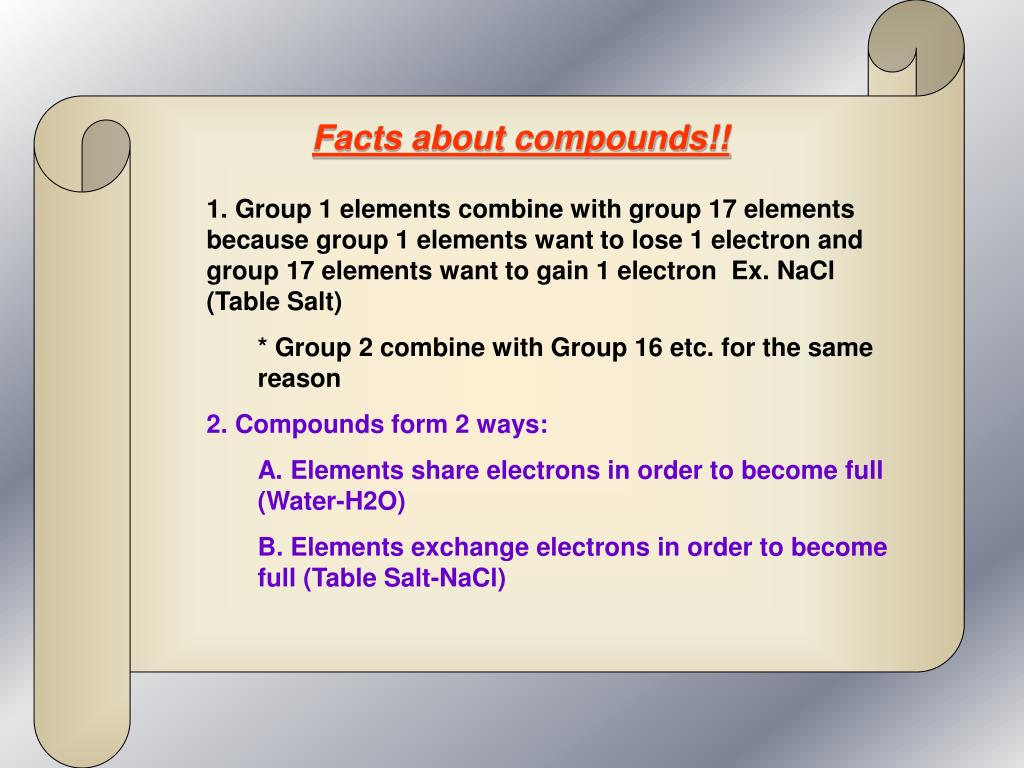 Facts about compounds!!

1. Group 1 elements combine with group 17 elements because group 1 elements want to lose 1 electron and group 17 elements want to gain 1 electron  Ex. NaCl (Table Salt)

* Group 2 combine with Group 16 etc. for the same reason

2. Compounds form 2 ways:

A. Elements share electrons in order to become full (Water-H2O)

B. Elements exchange electrons in order to become full (Table Salt-NaCl)